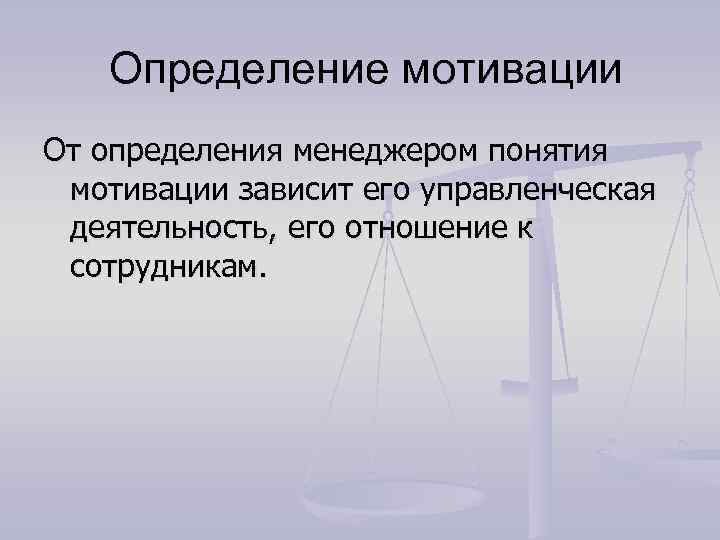 Определение мотивации

От определения менеджером понятия мотивации зависит его управленческая деятельность, его отношение к сотрудникам.